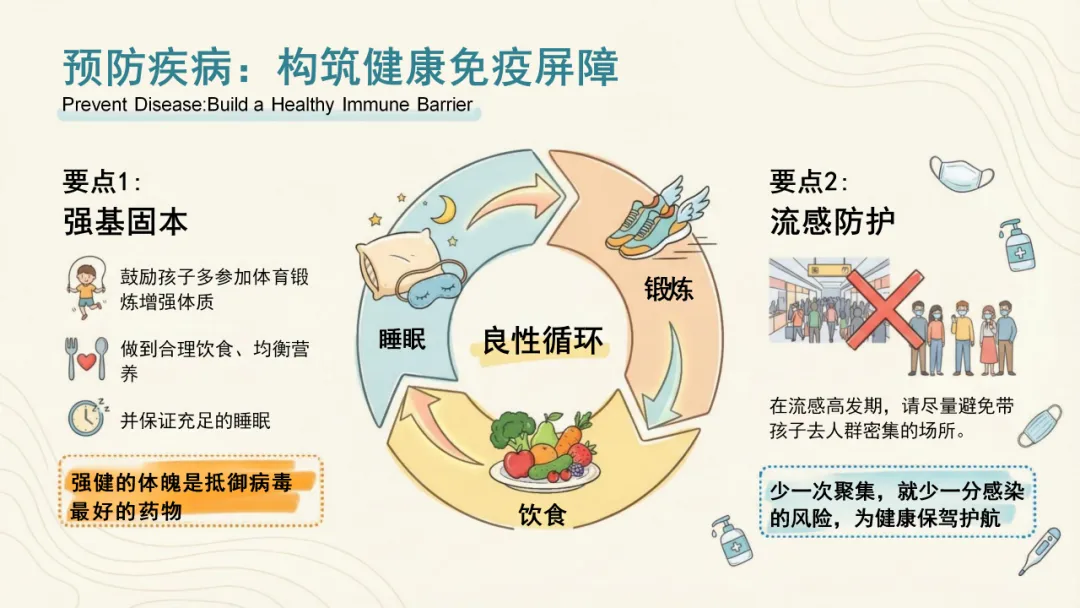 预防疾病：构筑健康免疫屏障
Prevent Disease:Build a Healthy Immune Barrier

要点1：
强基固本

鼓励孩子多参加体育锻炼增强体质

做到合理饮食、均衡营养

并保证充足的睡眠

强健的体魄是抵御病毒最好的药物

睡眠

锻炼

良性循环

饮食

要点2：
流感防护

在流感高发期，请尽量避免带孩子去人群密集的场所。

少一次聚集，就少一分感染的风险，为健康保驾护航